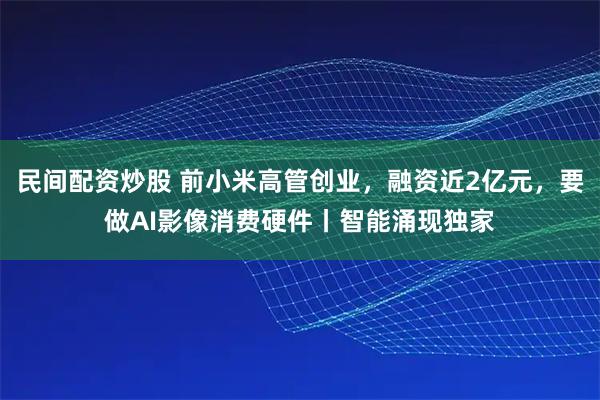 民间配资炒股 前小米高管创业，融资近2亿元，要做AI影像消费硬件丨智能涌现独家